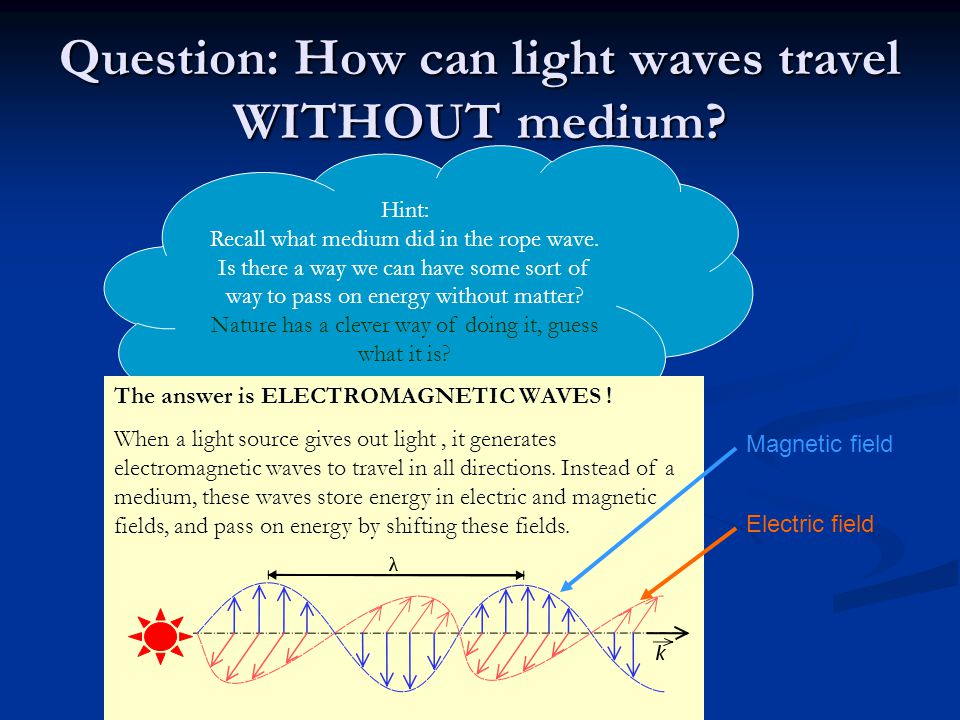 Question: How can light waves travel WITHOUT medium?

Hint:
Recall what medium did in the rope wave. Is there a way we can have some sort of way to pass on energy without matter? Nature has a clever way of doing it, guess what it is?

The answer is ELECTROMAGNETIC WAVES !

When a light source gives out light , it generates electromagnetic waves to travel in all directions. Instead of a medium, these waves store energy in electric and magnetic fields, and pass on energy by shifting these fields.

Magnetic field

Electric field

$\lambda$

$k$